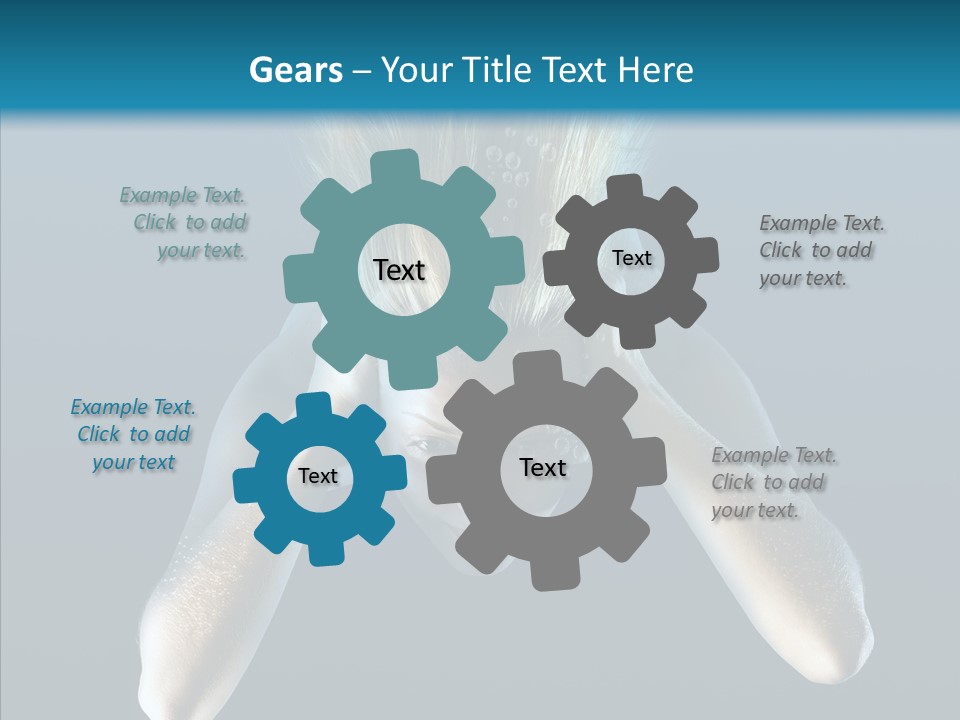 Gears – Your Title Text Here

Example Text. Click to add your text.

Text

Text

Example Text. Click to add your text.

Example Text. Click to add your text

Text

Text

Example Text. Click to add your text.